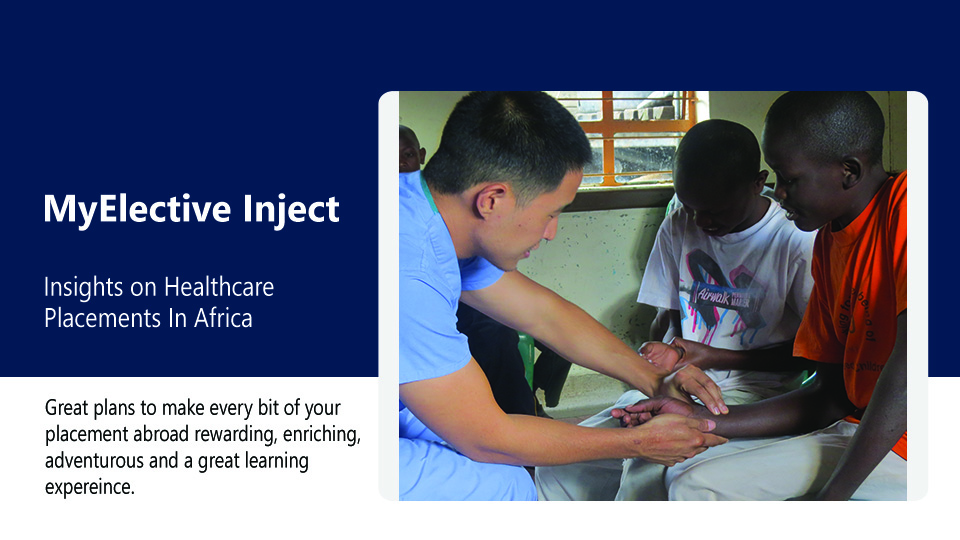 MyElective Inject

Insights on Healthcare Placements In Africa

Great plans to make every bit of your placement abroad rewarding, enriching, adventurous and a great learning expereince.

Airwalk